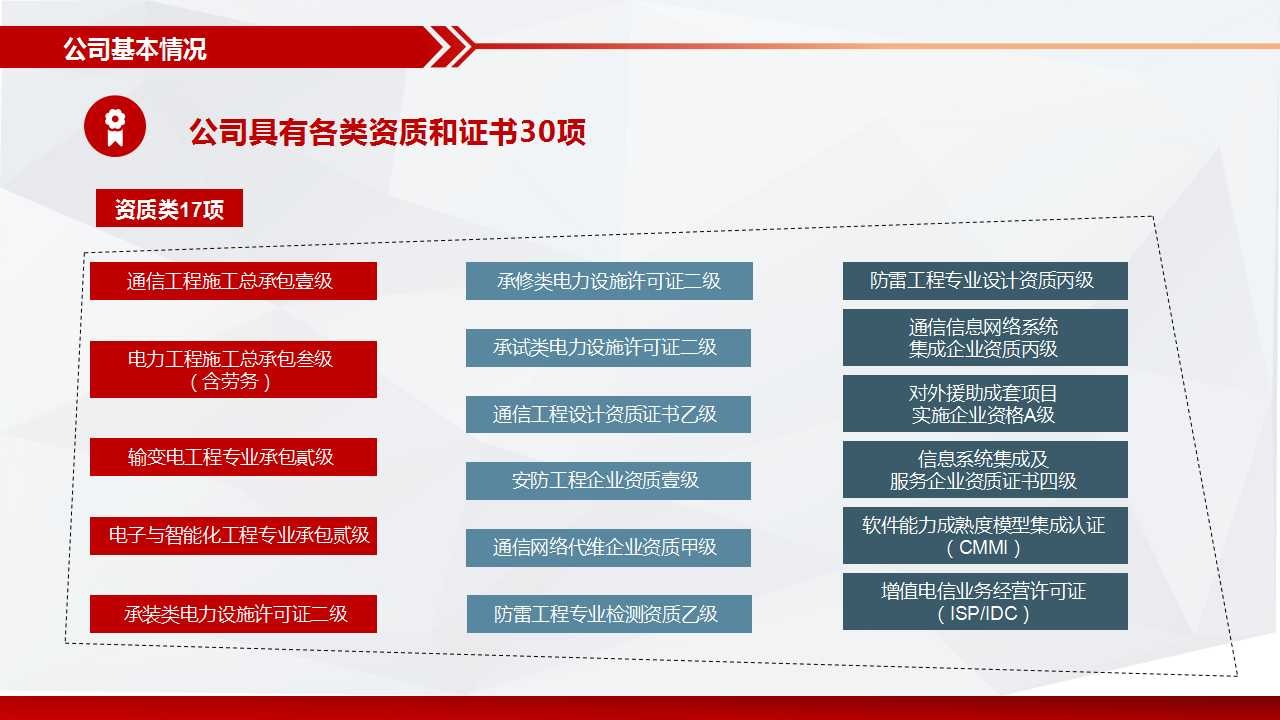 公司基本情况

公司具有各类资质和证书30项

资质类17项

通信工程施工总承包壹级

电力工程施工总承包叁级（含劳务）

输变电工程专业承包贰级

电子与智能化工程专业承包贰级

承装类电力设施许可证二级

承修类电力设施许可证二级

承试类电力设施许可证二级

通信工程设计资质证书乙级

安防工程企业资质壹级

通信网络代维企业资质甲级

防雷工程专业检测资质乙级

防雷工程专业设计资质丙级

通信信息网络系统集成企业资质丙级

对外援助成套项目实施企业资格A级

信息系统集成及服务企业资质证书四级

软件能力成熟度模型集成认证（CMMI）

增值电信业务经营许可证（ISP/IDC）